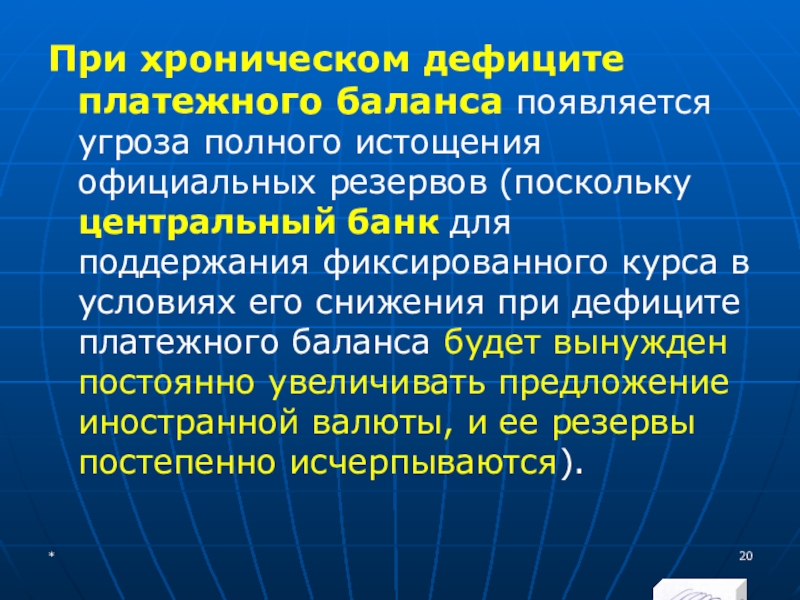 При хроническом дефиците платежного баланса появляется угроза полного истощения официальных резервов (поскольку центральный банк для поддержания фиксированного курса в условиях его снижения при дефиците платежного баланса будет вынужден постоянно увеличивать предложение иностранной валюты, и ее резервы постепенно исчерпываются).

*

20